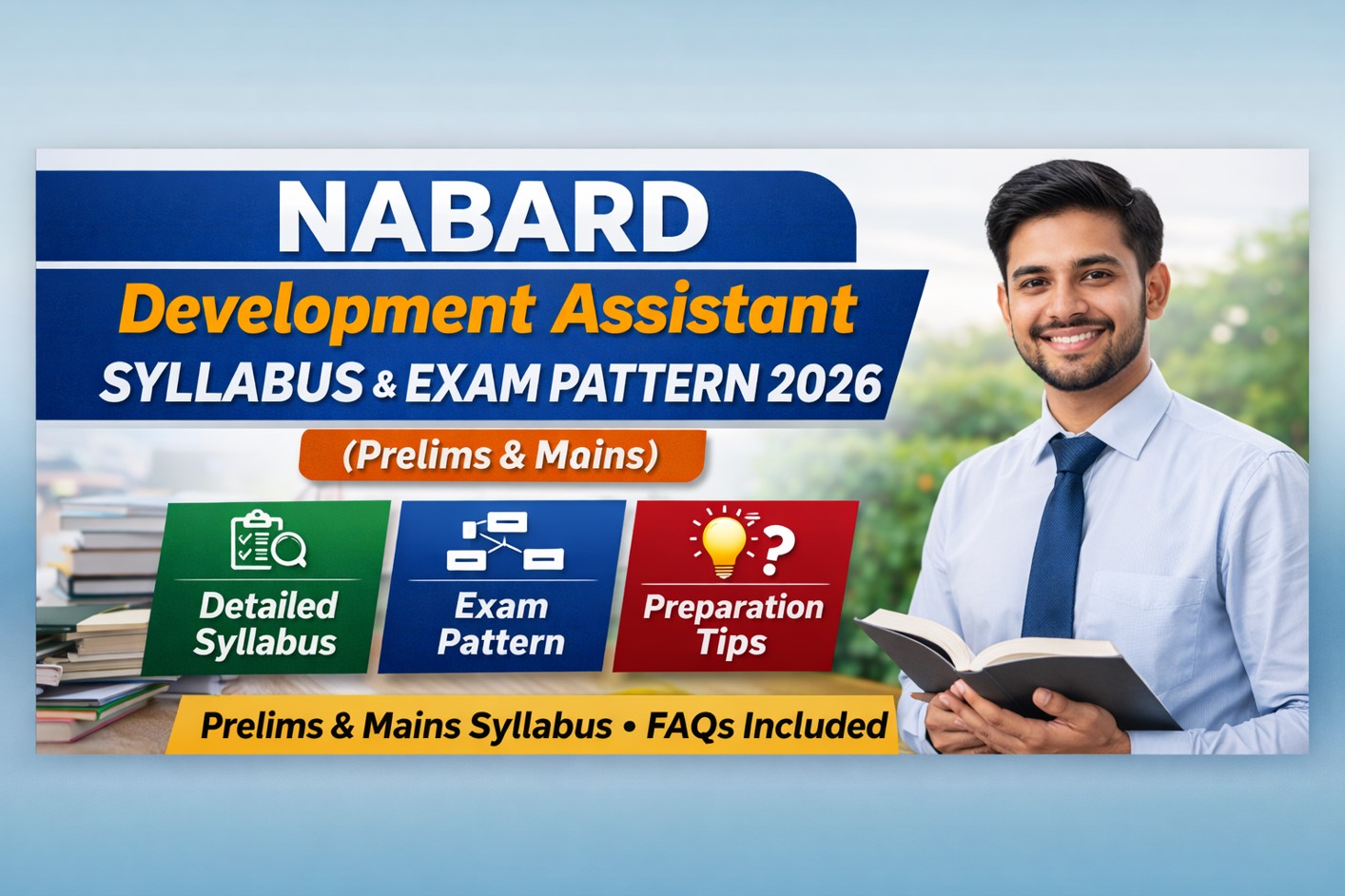 NABARD

Development Assistant

SYLLABUS & EXAM PATTERN 2026

(Prelims & Mains)

Detailed Syllabus

Exam Pattern

Preparation Tips

Prelims & Mains Syllabus • FAQs Included